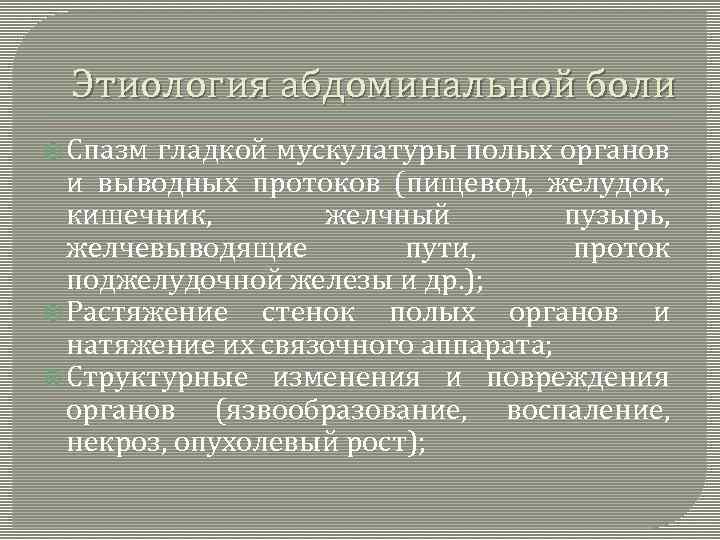 Этиология абдоминальной боли

Спазм гладкой мускулатуры полых органов и выводных протоков (пищевод, желудок, кишечник, желчный пузырь, желчевыводящие пути, проток поджелудочной железы и др.);

Растяжение стенок полых органов и натяжение их связочного аппарата;

Структурные изменения и повреждения органов (язвообразование, воспаление, некроз, опухолевый рост);